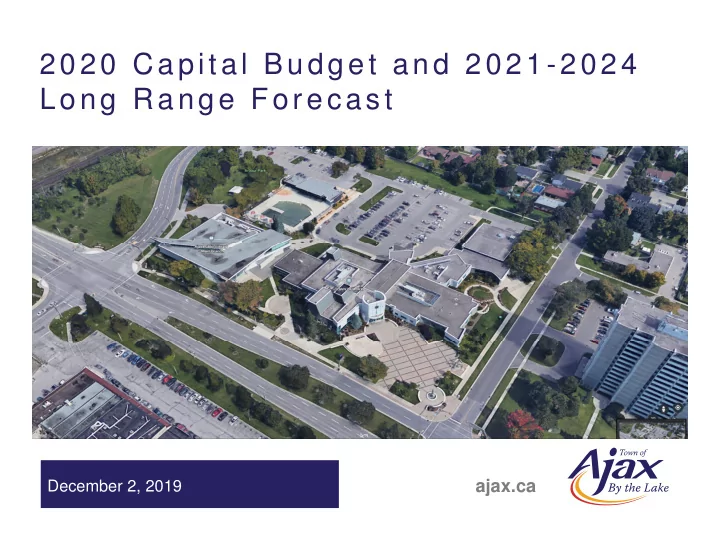 2020 Capital Budget and 2021-2024 Long Range Forecast

December 2, 2019

ajax.ca

Town of
Ajax
By the Lake